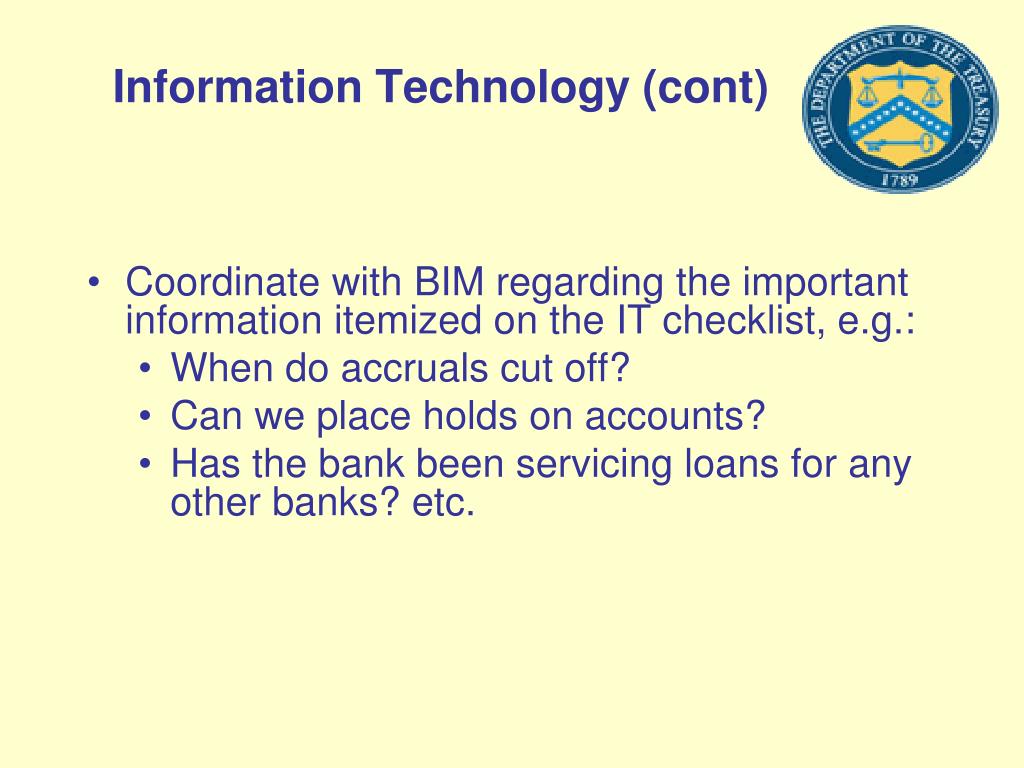 Information Technology (cont)

THE DEPARTMENT OF THE TREASURY
1789

• Coordinate with BIM regarding the important information itemized on the IT checklist, e.g.:
  • When do accruals cut off?
  • Can we place holds on accounts?
  • Has the bank been servicing loans for any other banks? etc.